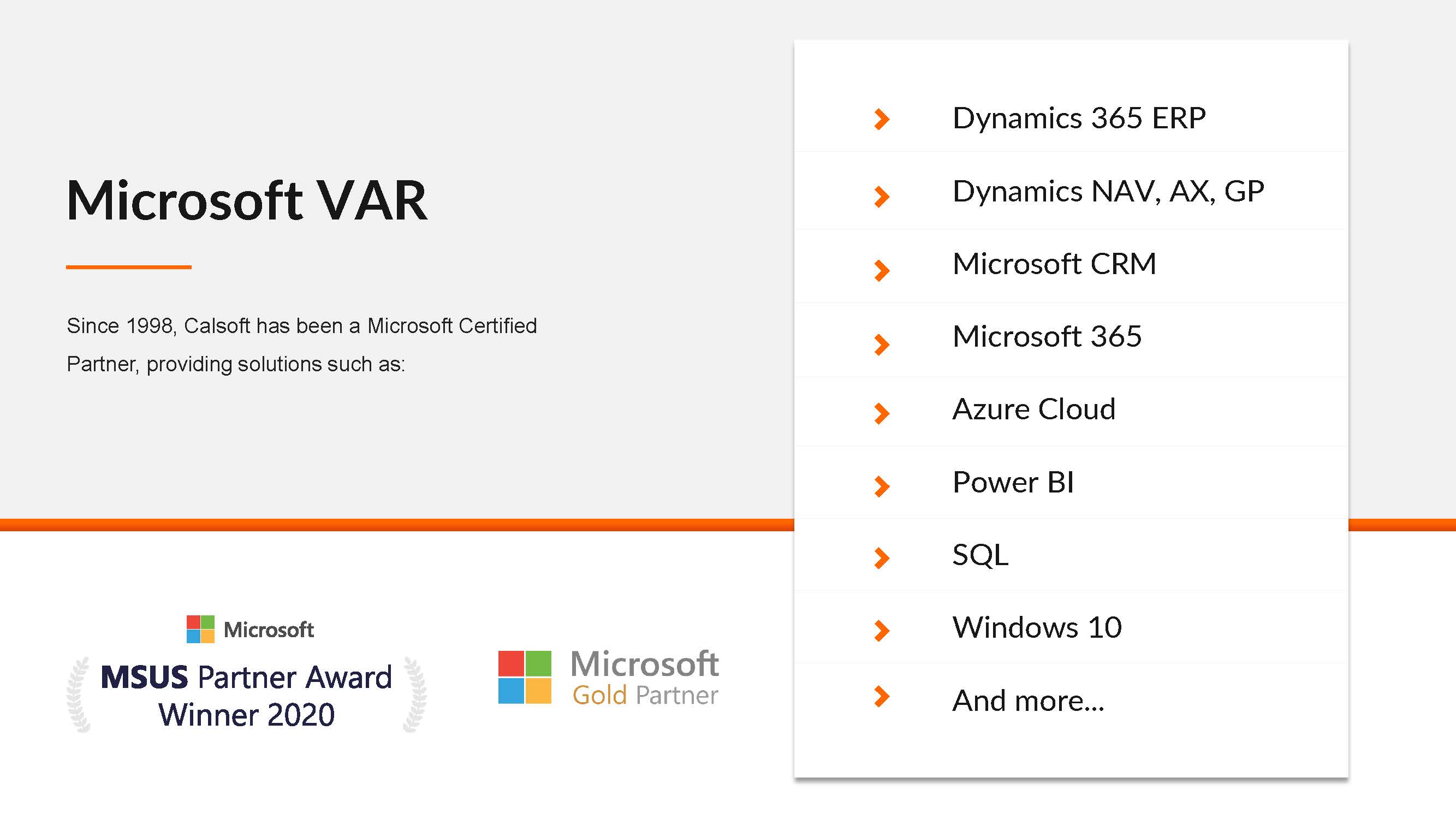 Microsoft VAR

Since 1998, Calsoft has been a Microsoft Certified Partner, providing solutions such as:

Microsoft
MSUS Partner Award Winner 2020

Microsoft
Gold Partner

Dynamics 365 ERP
Dynamics NAV, AX, GP
Microsoft CRM
Microsoft 365
Azure Cloud
Power BI
SQL
Windows 10
And more...